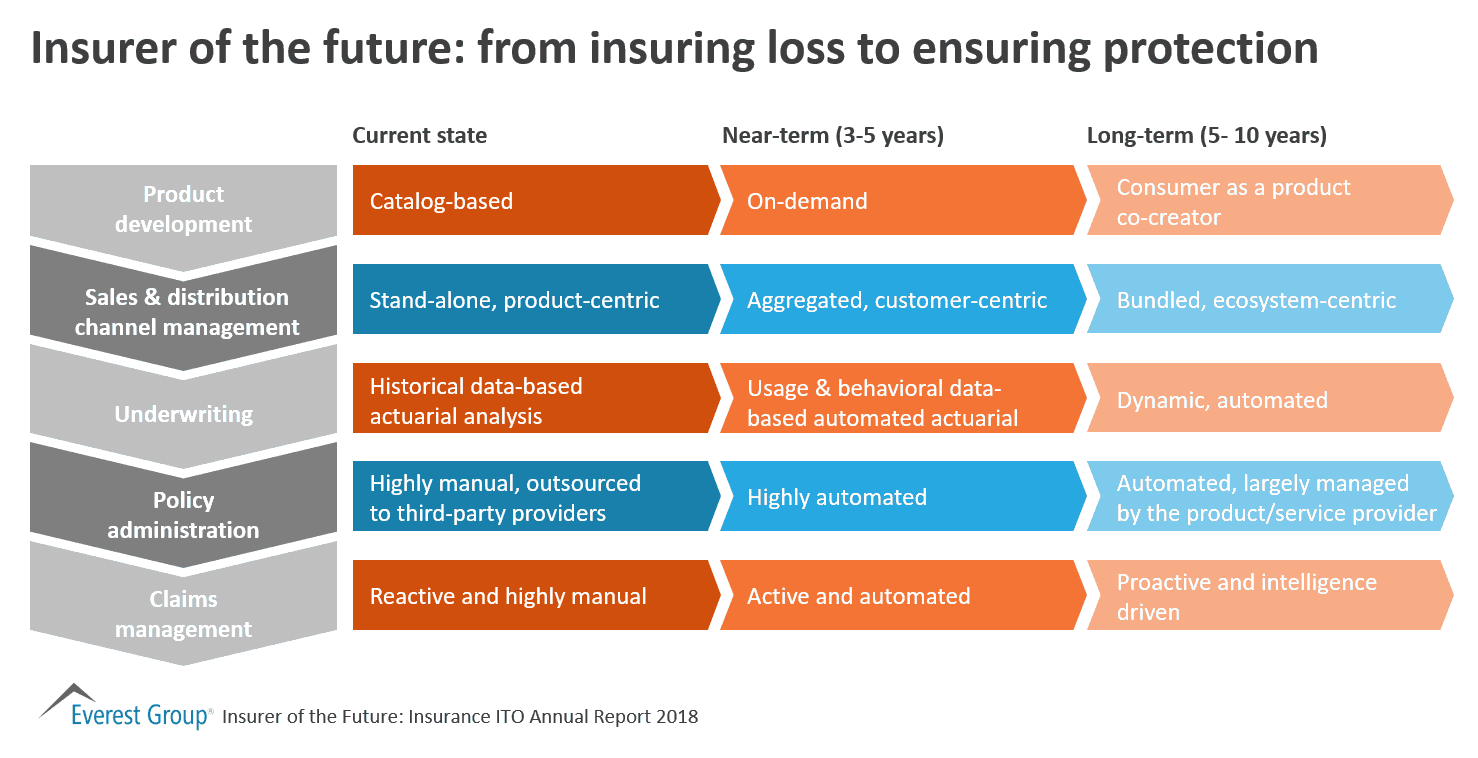 Insurer of the future: from insuring loss to ensuring protection

| | Current state | Near-term (3-5 years) | Long-term (5- 10 years) |
|---|---|---|---|
| Product development | Catalog-based | On-demand | Consumer as a product co-creator |
| Sales & distribution channel management | Stand-alone, product-centric | Aggregated, customer-centric | Bundled, ecosystem-centric |
| Underwriting | Historical data-based actuarial analysis | Usage & behavioral data-based automated actuarial | Dynamic, automated |
| Policy administration | Highly manual, outsourced to third-party providers | Highly automated | Automated, largely managed by the product/service provider |
| Claims management | Reactive and highly manual | Active and automated | Proactive and intelligence driven |

Everest Group® Insurer of the Future: Insurance ITO Annual Report 2018